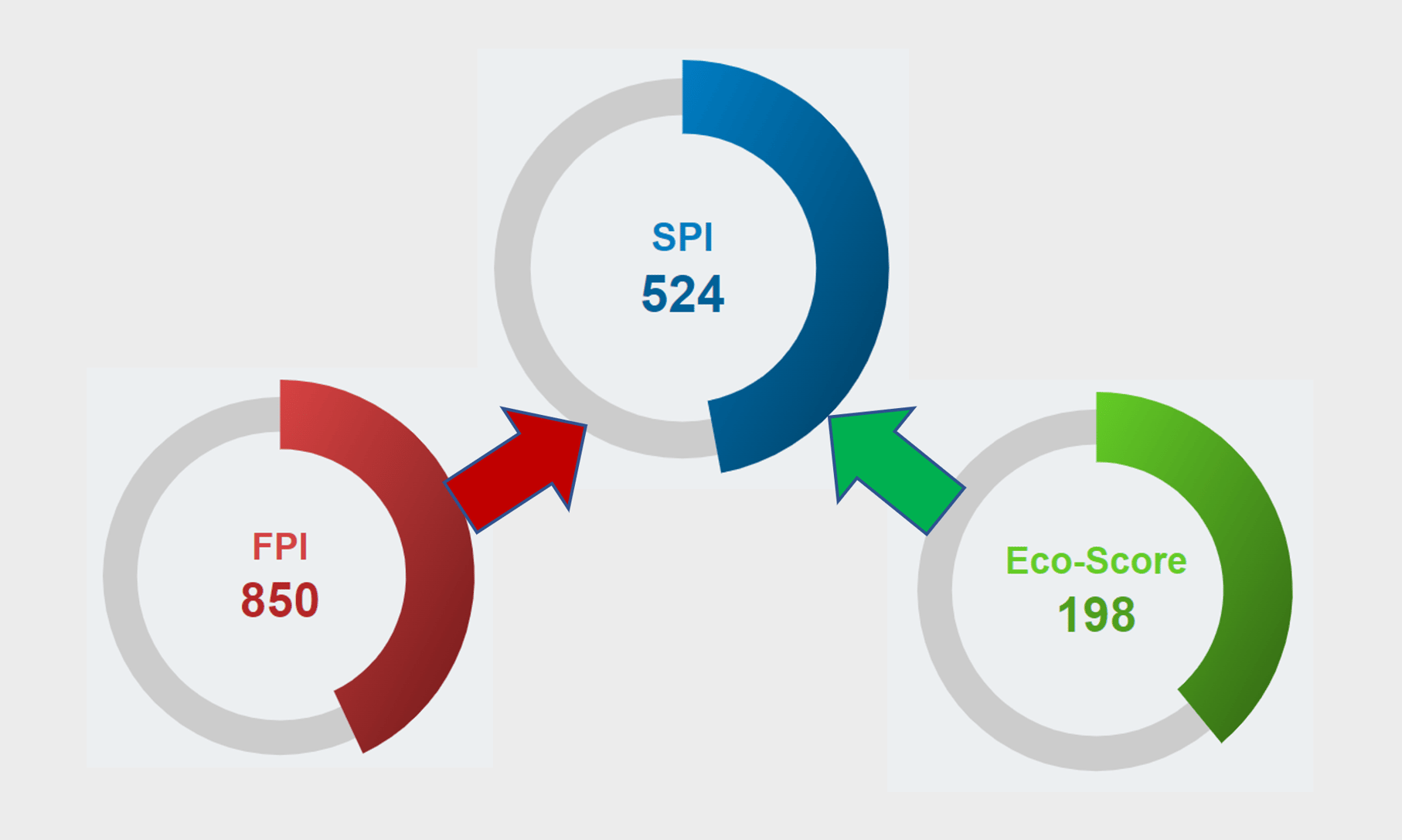 SPI
524

FPI
850

Eco-Score
198